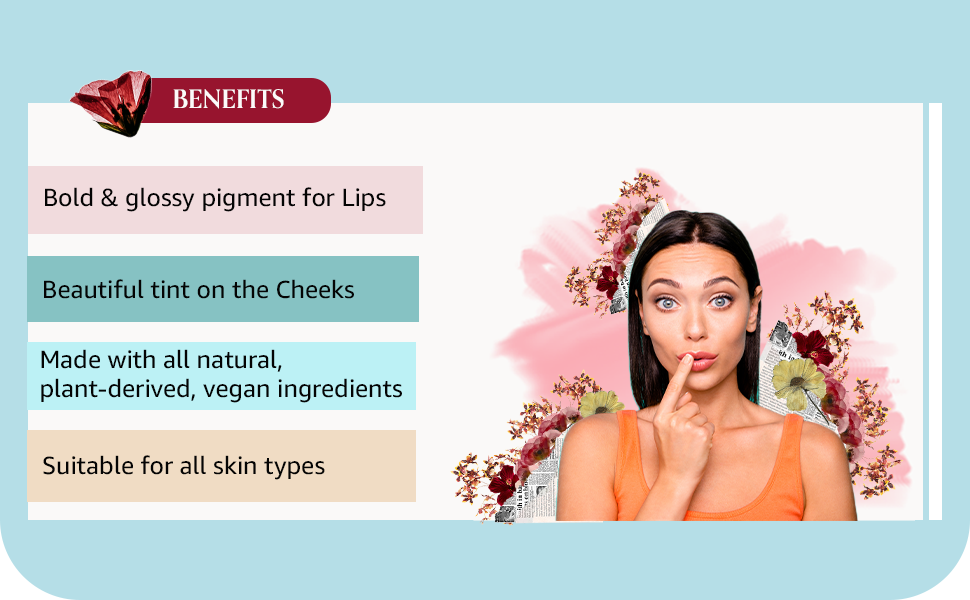 BENEFITS

Bold & glossy pigment for Lips

Beautiful tint on the Cheeks

Made with all natural, plant-derived, vegan ingredients

Suitable for all skin types